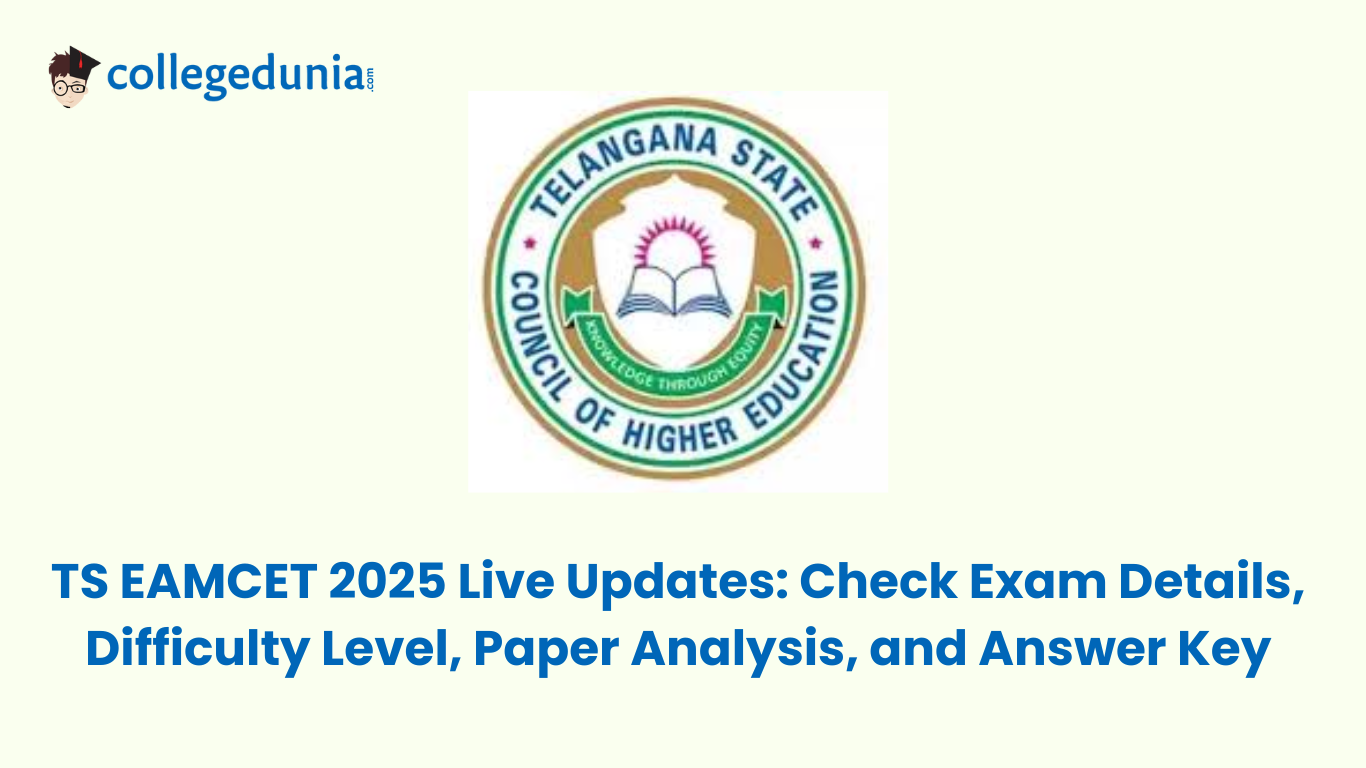 collegedunia.com

TELANGANA STATE
COUNCIL OF HIGHER EDUCATION
KNOWLEDGE THROUGH EQUITY

TS EAMCET 2025 Live Updates: Check Exam Details, Difficulty Level, Paper Analysis, and Answer Key